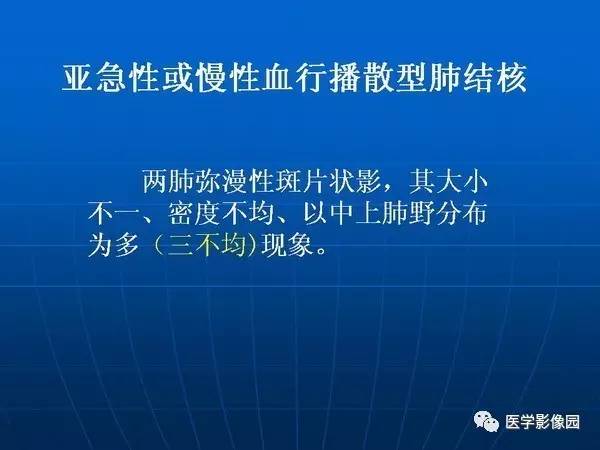 亚急性或慢性血行播散型肺结核

两肺弥漫性斑片状影，其大小不一、密度不均、以中上肺野分布为多（三不均）现象。

医学影像园